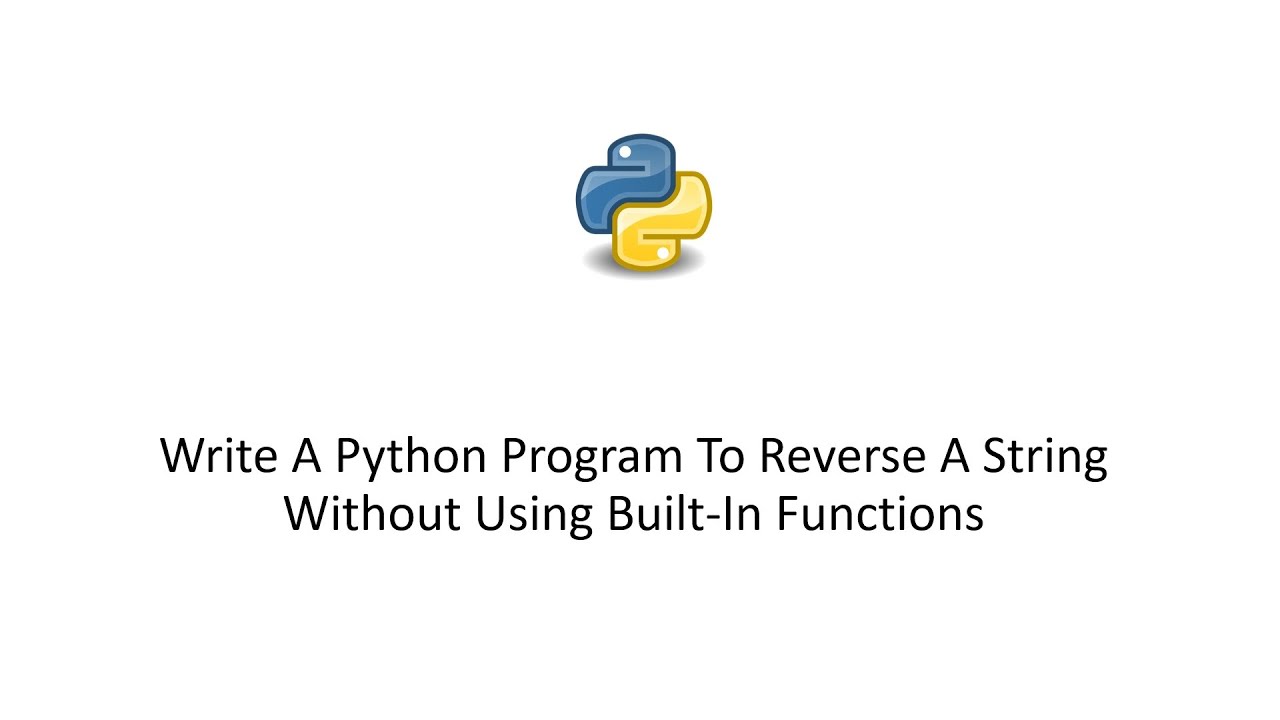 Write A Python Program To Reverse A String Without Using Built-In Functions